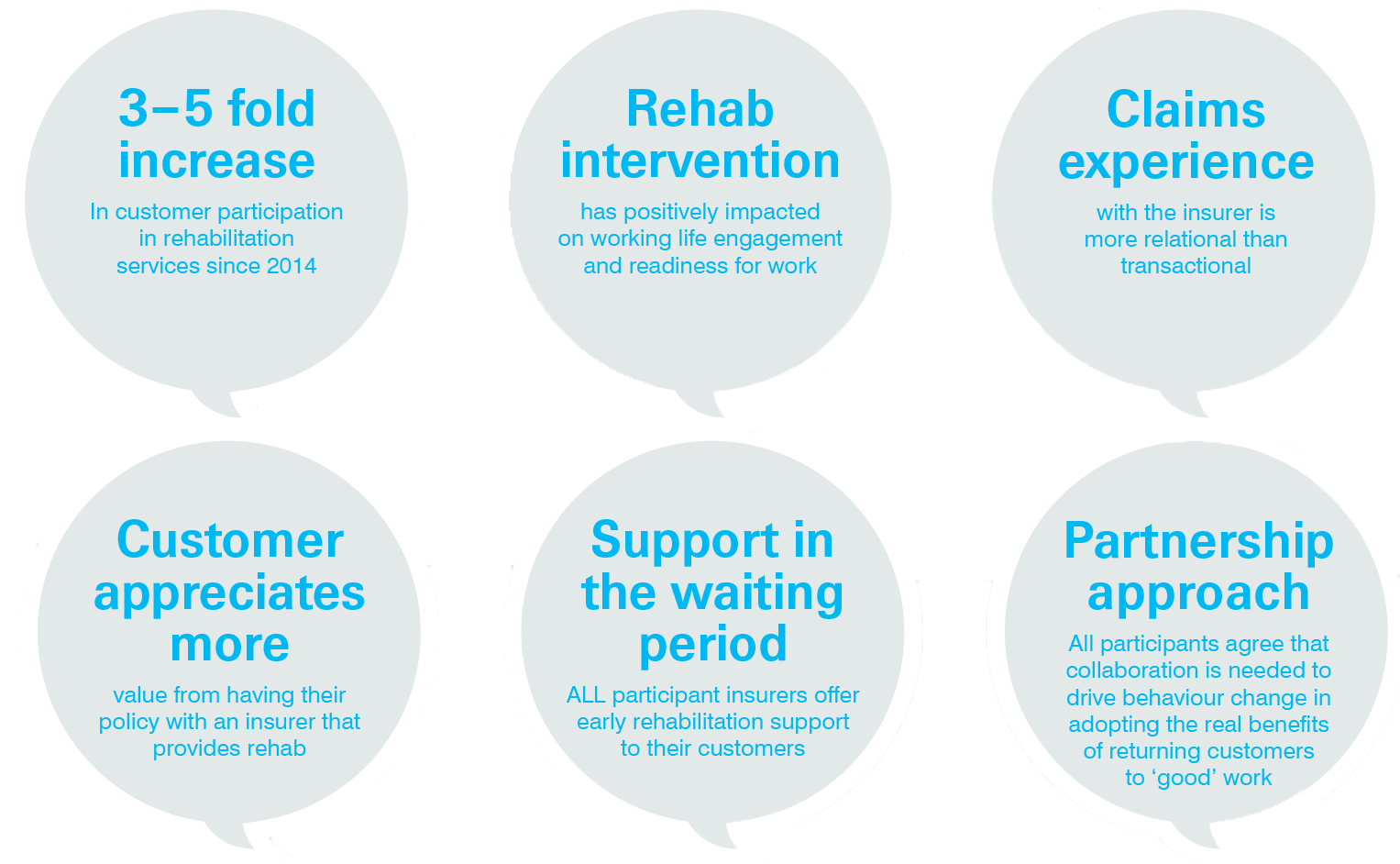 3–5 fold increase

In customer participation in rehabilitation services since 2014

Rehab intervention

has positively impacted on working life engagement and readiness for work

Claims experience

with the insurer is more relational than transactional

Customer appreciates more

value from having their policy with an insurer that provides rehab

Support in the waiting period

ALL participant insurers offer early rehabilitation support to their customers

Partnership approach

All participants agree that collaboration is needed to drive behaviour change in adopting the real benefits of returning customers to ‘good’ work